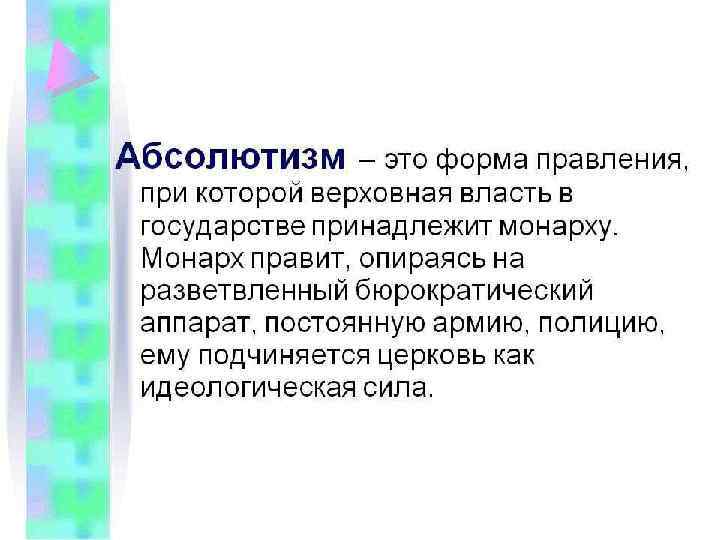 Абсолютизм – это форма правления, при которой верховная власть в государстве принадлежит монарху. Монарх правит, опираясь на разветвленный бюрократический аппарат, постоянную армию, полицию, ему подчиняется церковь как идеологическая сила.